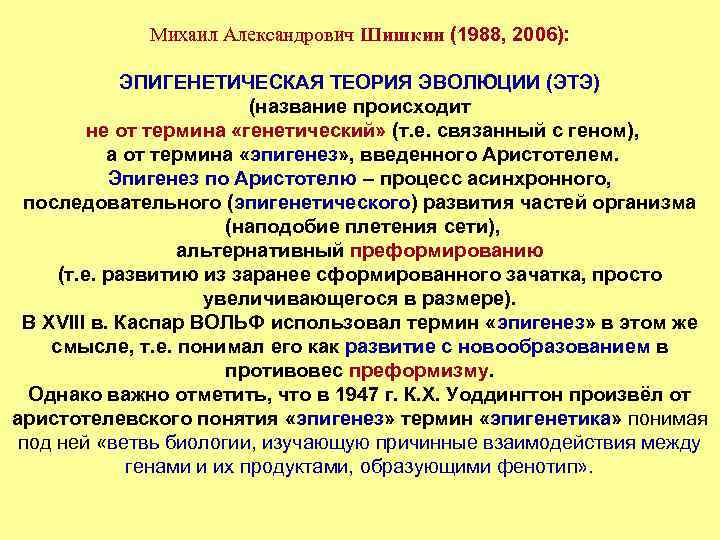 Михаил Александрович Шишкин (1988, 2006):

ЭПИГЕНЕТИЧЕСКАЯ ТЕОРИЯ ЭВОЛЮЦИИ (ЭТЭ)
(название происходит не от термина «генетический» (т.е. связанный с геном), а от термина «эпигенез», введенного Аристотелем.
Эпигенез по Аристотелю – процесс асинхронного, последовательного (эпигенетического) развития частей организма (наподобие плетения сети), альтернативный преформированию (т.е. развитию из заранее сформированного зачатка, просто увеличивающегося в размере).
В XVIII в. Каспар ВОЛЬФ использовал термин «эпигенез» в этом же смысле, т.е. понимал его как развитие с новообразованием в противовес преформизму.
Однако важно отметить, что в 1947 г. К.Х. Уоддингтон произвёл от аристотелевского понятия «эпигенез» термин «эпигенетика» понимая под ней «ветвь биологии, изучающую причинные взаимодействия между генами и их продуктами, образующими фенотип».